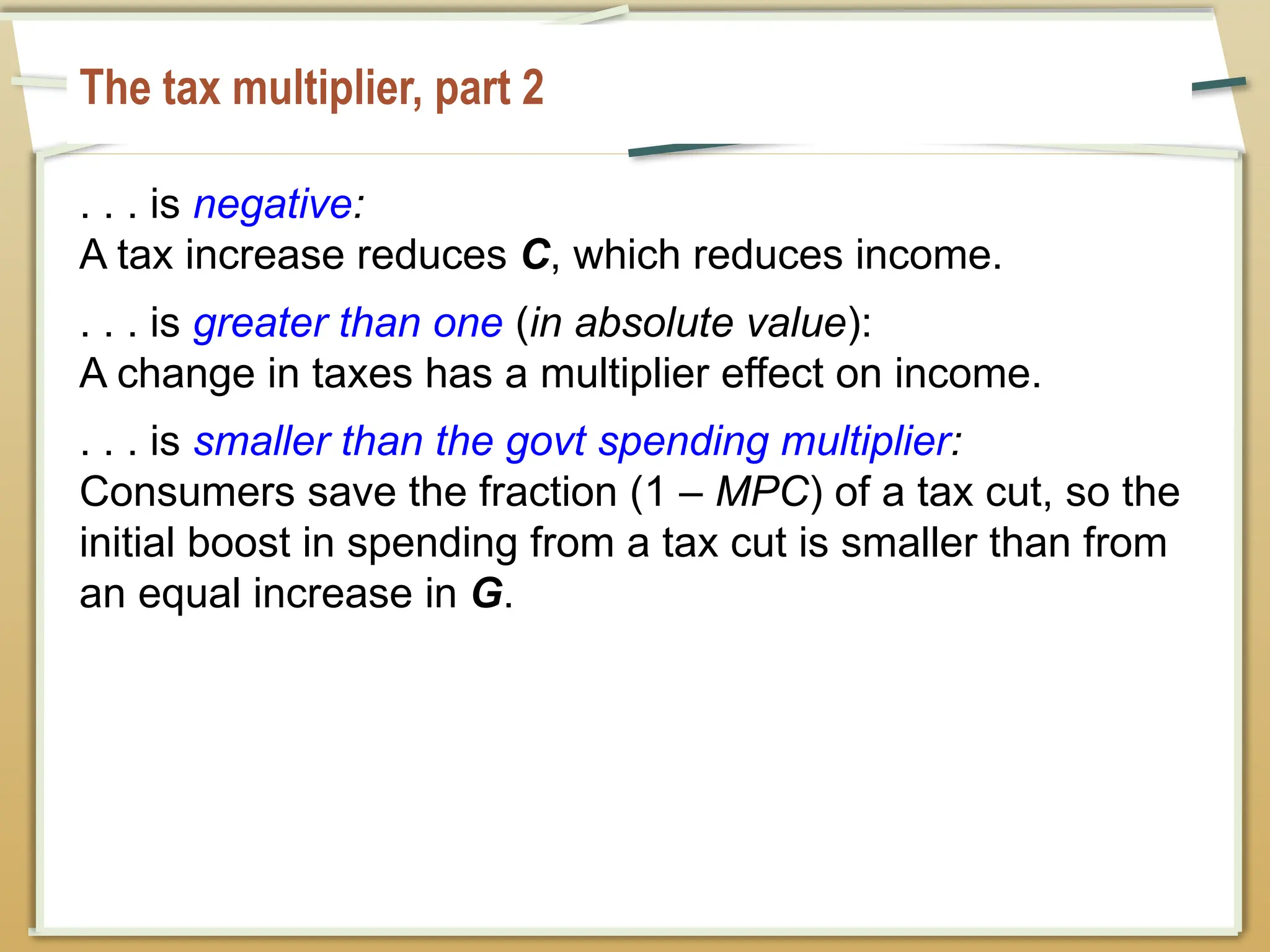 The tax multiplier, part 2

. . . is negative:
A tax increase reduces C, which reduces income.

. . . is greater than one (in absolute value):
A change in taxes has a multiplier effect on income.

. . . is smaller than the govt spending multiplier:
Consumers save the fraction (1 – MPC) of a tax cut, so the initial boost in spending from a tax cut is smaller than from an equal increase in G.